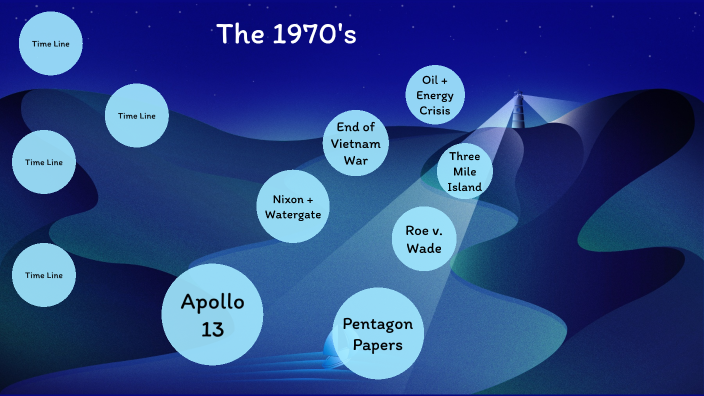 The 1970's

Time Line

Time Line

Time Line

Time Line

Oil + Energy Crisis

End of Vietnam War

Three Mile Island

Nixon + Watergate

Roe v. Wade

Apollo 13

Pentagon Papers